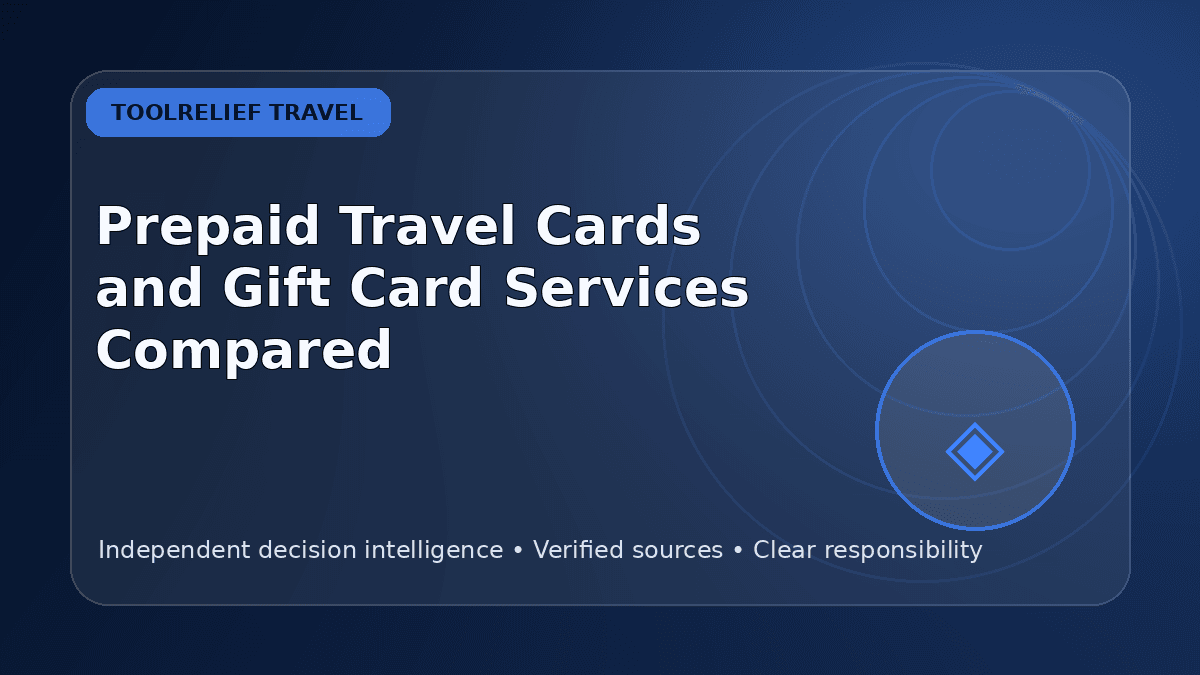 TOOLRELIEF TRAVEL

Prepaid Travel Cards and Gift Card Services Compared

Independent decision intelligence • Verified sources • Clear responsibility